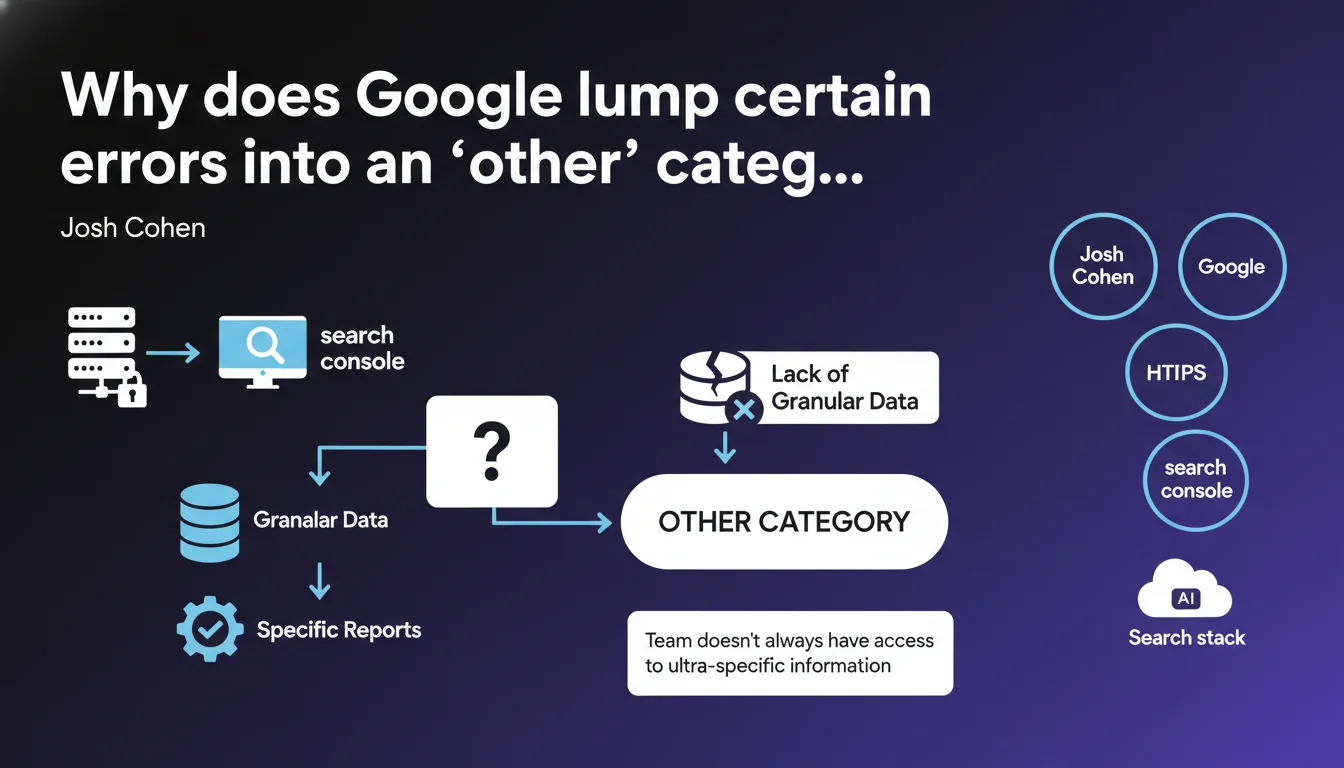 Why does Google lump certain errors into an ‘other’ categ...

Josh Cohen

search console

?

Granalar Data

Specific Reports

Lack of Granular Data

OTHER CATEGORY

Team doesn't always have access to ultra-specific information

Josh Cohen

Google

HTIPS

search console

AI

Search stack